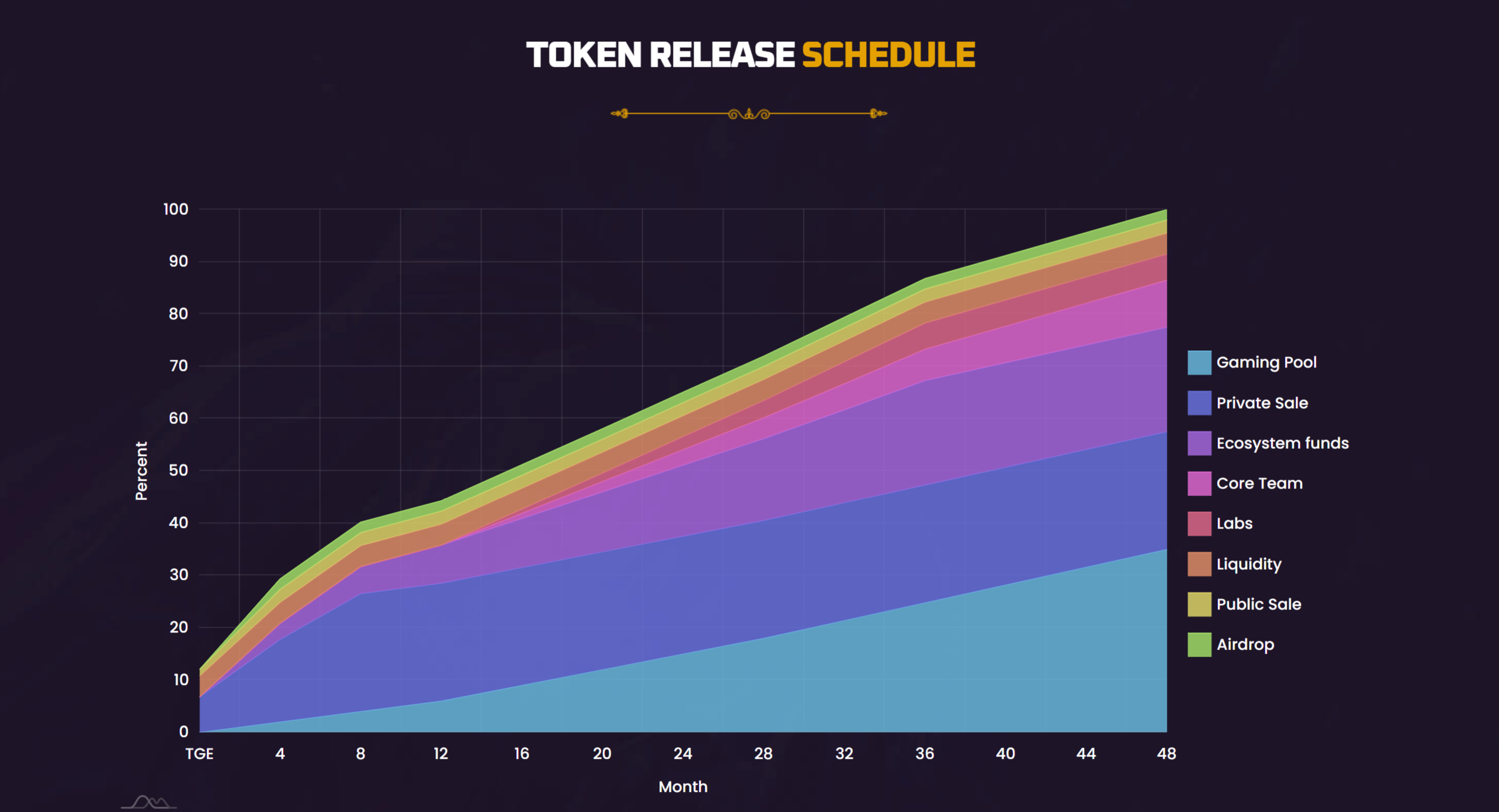 TOKEN RELEASE SCHEDULE

Percent

100
90
80
70
60
50
40
30
20
10
0

TGE 4 8 12 16 20 24 28 32 36 40 44 48

Month

Gaming Pool
Private Sale
Ecosystem funds
Core Team
Labs
Liquidity
Public Sale
Airdrop